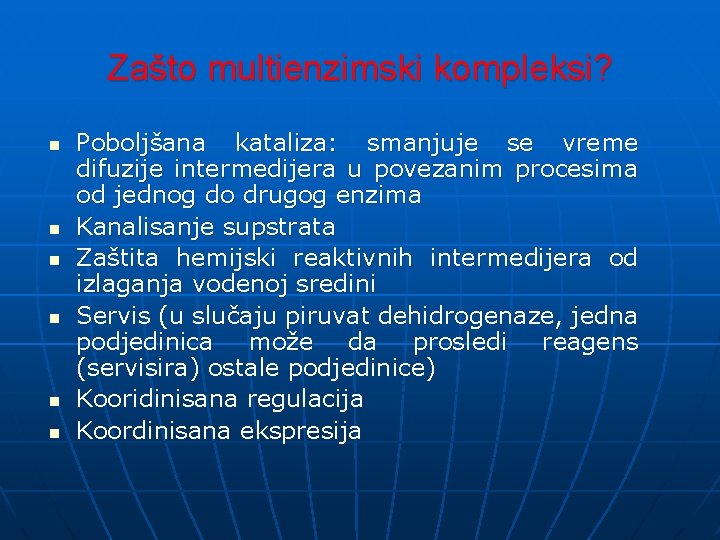 Zašto multienzimski kompleksi?

- Poboljšana kataliza: smanjuje se vreme difuzije intermedijera u povezanim procesima od jednog do drugog enzima
- Kanalisanje supstrata
- Zaštita hemijski reaktivnih intermedijera od izlaganja vodenoj sredini
- Servis (u slučaju piruvat dehidrogenaze, jedna podjedinica može da prosledi reagens (servisira) ostale podjedinice)
- Kooridinisana regulacija
- Koordinisana ekspresija